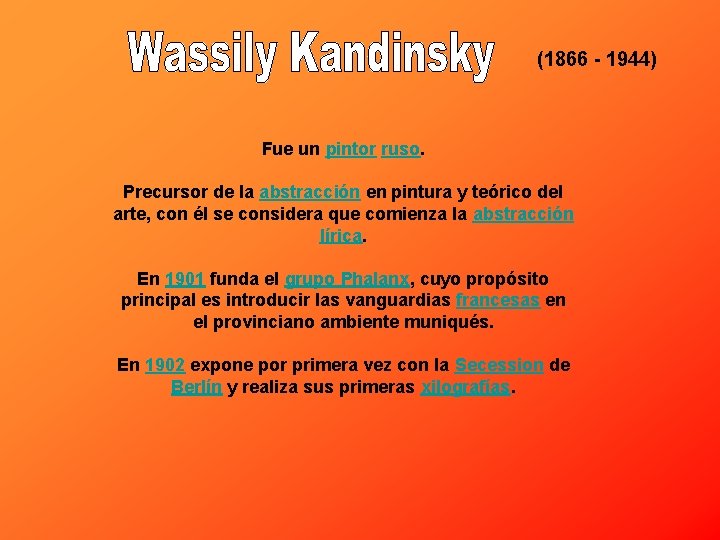 Wassily Kandinsky (1866 - 1944)

Fue un pintor ruso.

Precursor de la abstracción en pintura y teórico del arte, con él se considera que comienza la abstracción lírica.

En 1901 funda el grupo Phalanx, cuyo propósito principal es introducir las vanguardias francesas en el provinciano ambiente muniqués.

En 1902 expone por primera vez con la Secession de Berlín y realiza sus primeras xilografías.